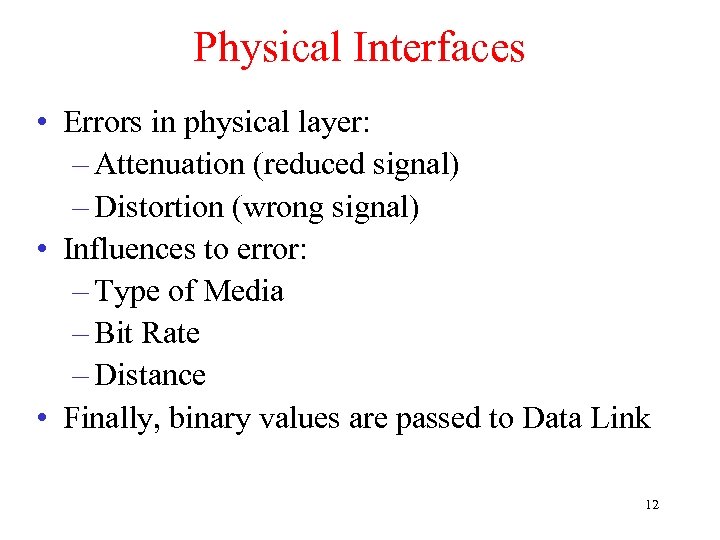 Physical Interfaces

• Errors in physical layer:
– Attenuation (reduced signal)
– Distortion (wrong signal)
• Influences to error:
– Type of Media
– Bit Rate
– Distance
• Finally, binary values are passed to Data Link

12